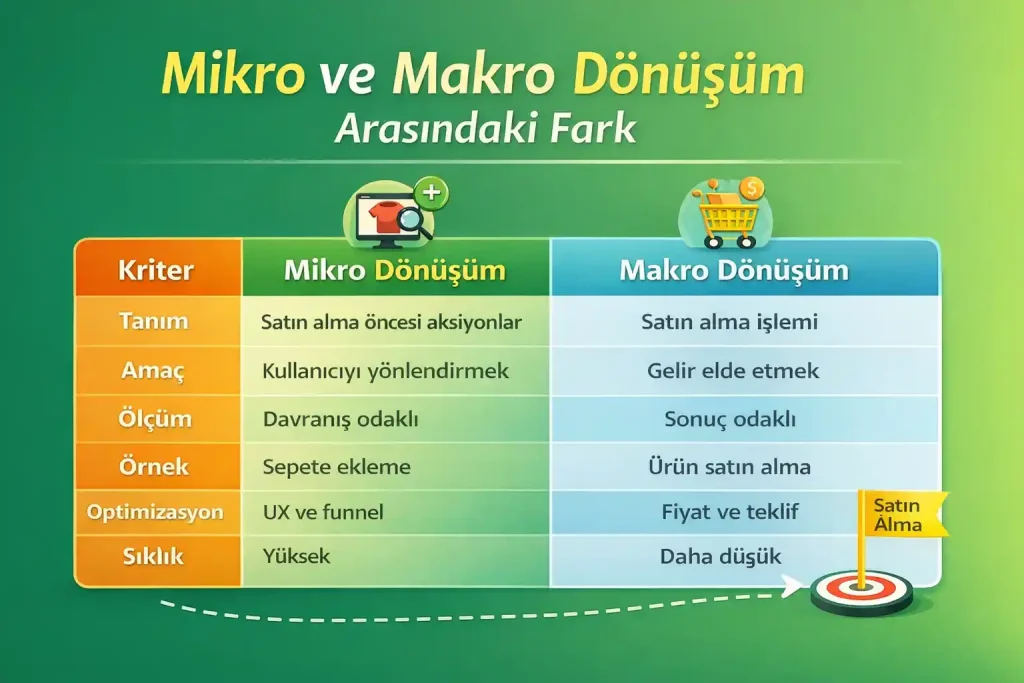 Mikro ve Makro Dönüşüm
Arasındaki Fark

| Kriter | Mikro Dönüşüm | Makro Dönüşüm |
|---|---|---|
| Tanım | Satın alma öncesi aksiyonlar | Satın alma işlemi |
| Amaç | Kullanıcıyı yönlendirmek | Gelir elde etmek |
| Ölçüm | Davranış odaklı | Sonuç odaklı |
| Örnek | Sepete ekleme | Ürün satın alma |
| Optimizasyon | UX ve funnel | Fiyat ve teklif |
| Sıklık | Yüksek | Daha düşük |

Satın Alma